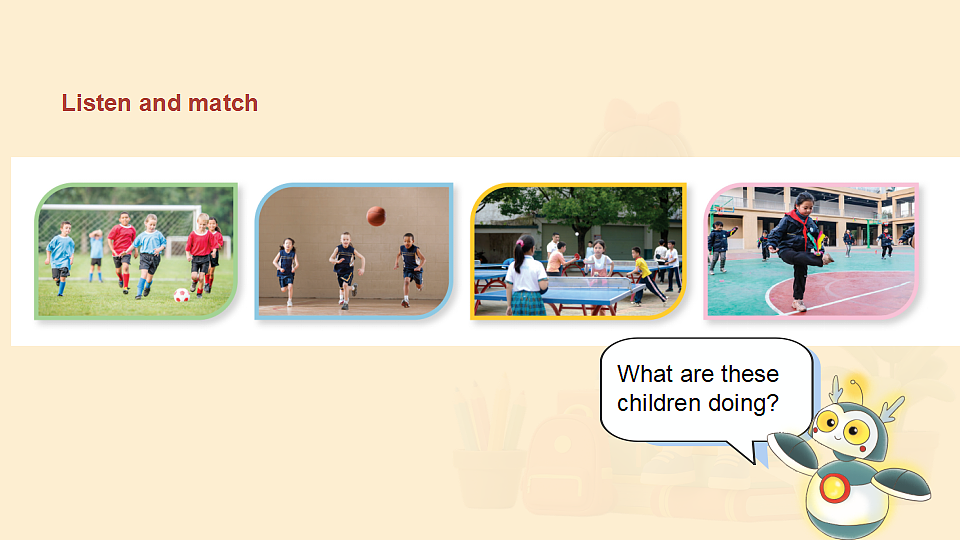 Listen and match

What are these children doing?